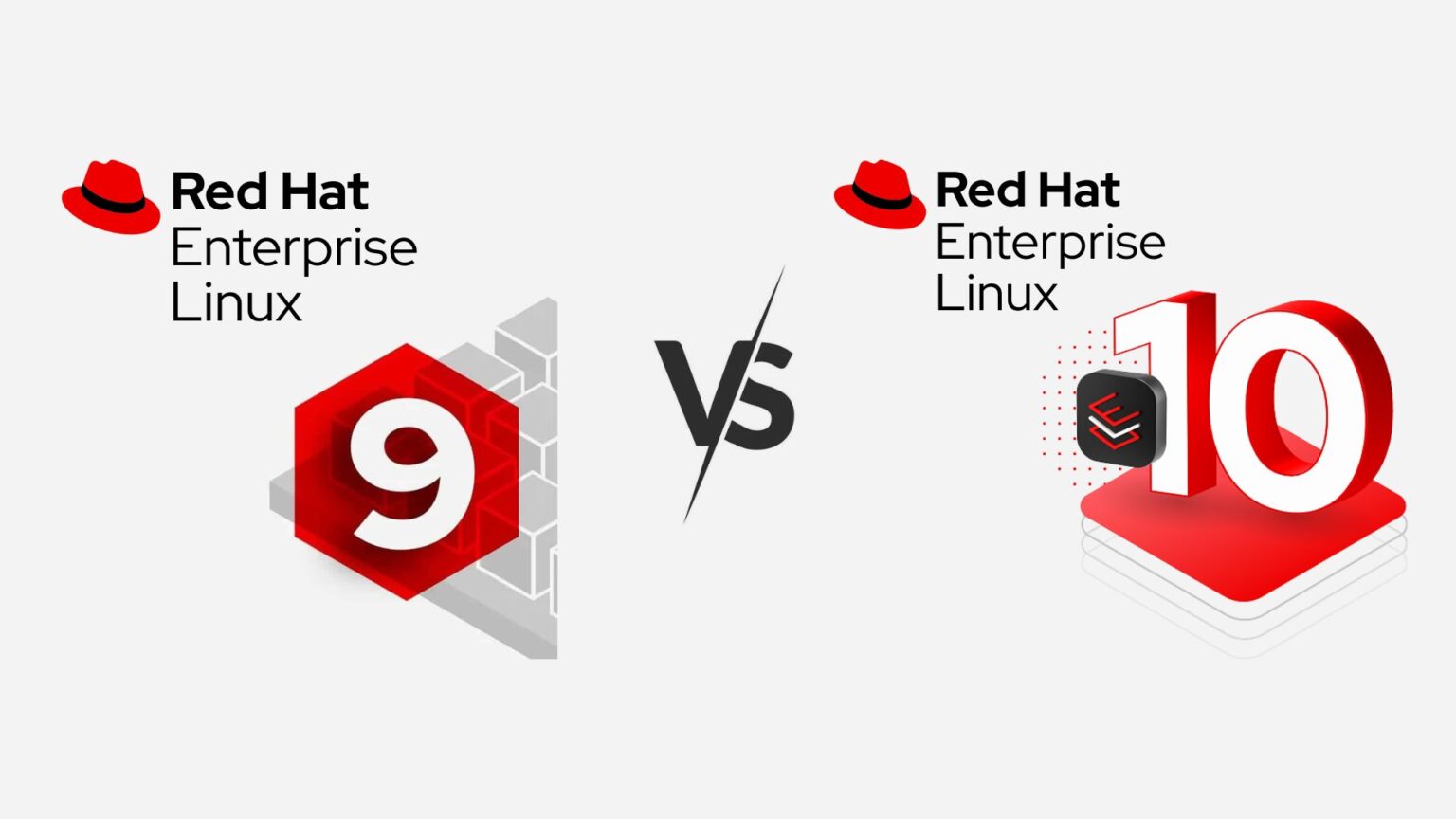 Red Hat
Enterprise
Linux

9

VS

Red Hat
Enterprise
Linux

10